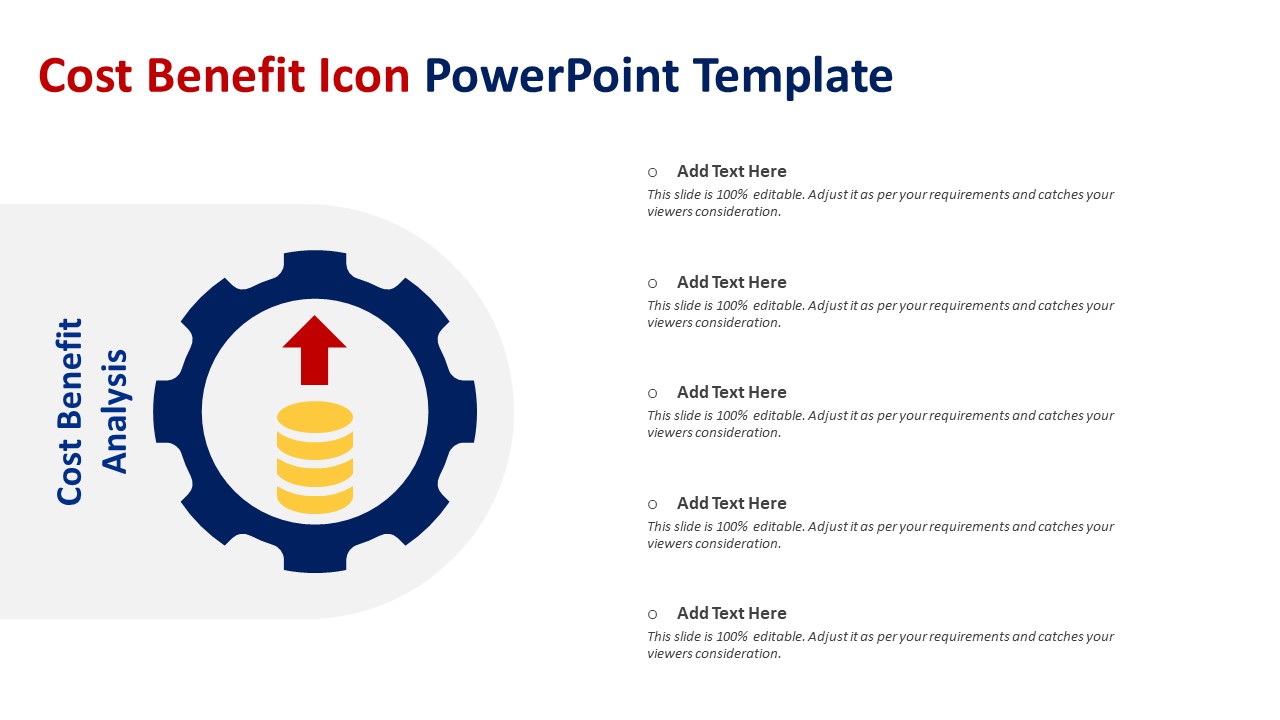 Cost Benefit Icon PowerPoint Template

Cost Benefit Analysis

○ Add Text Here
This slide is 100% editable. Adjust it as per your requirements and catches your viewers consideration.

○ Add Text Here
This slide is 100% editable. Adjust it as per your requirements and catches your viewers consideration.

○ Add Text Here
This slide is 100% editable. Adjust it as per your requirements and catches your viewers consideration.

○ Add Text Here
This slide is 100% editable. Adjust it as per your requirements and catches your viewers consideration.

○ Add Text Here
This slide is 100% editable. Adjust it as per your requirements and catches your viewers consideration.